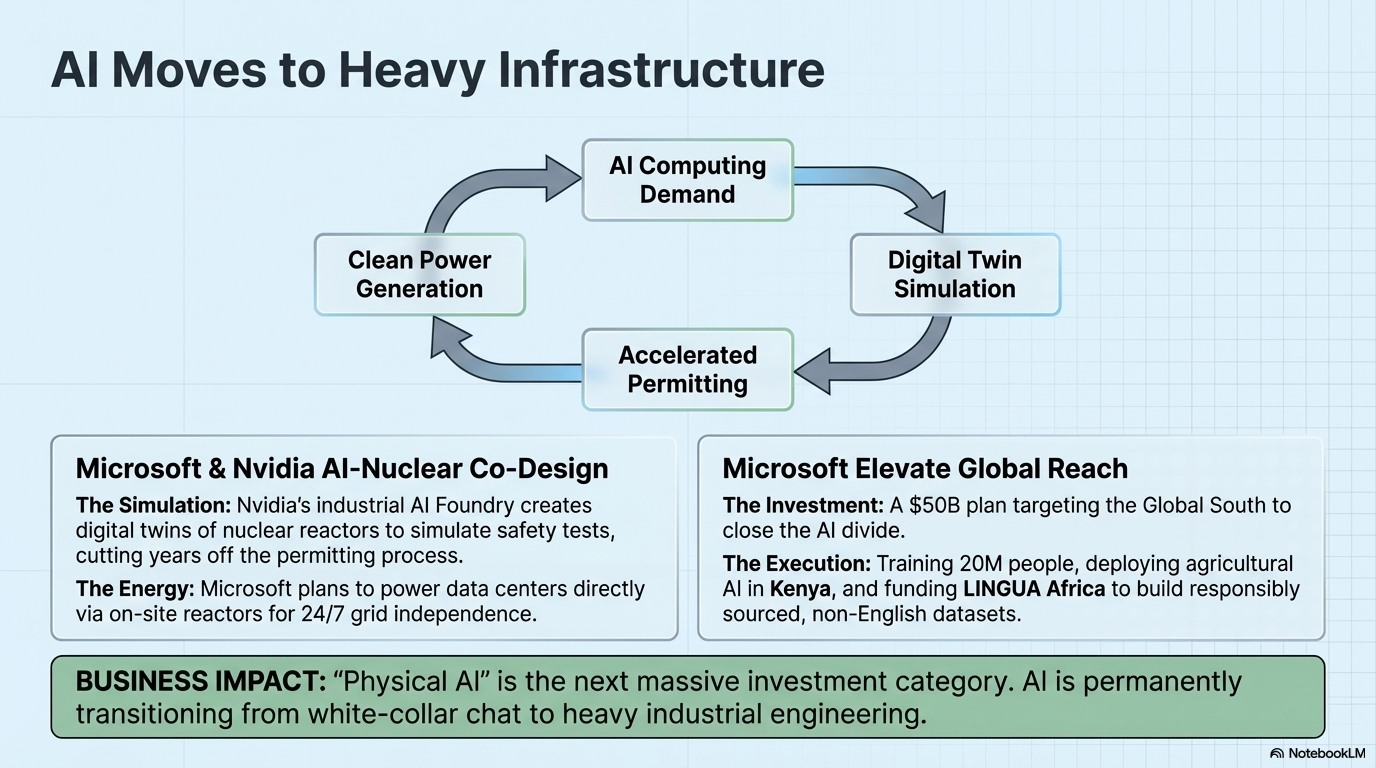 AI Moves to Heavy Infrastructure

AI Computing Demand

Digital Twin Simulation

Accelerated Permitting

Clean Power Generation

Microsoft & Nvidia AI-Nuclear Co-Design

The Simulation: Nvidia's industrial AI Foundry creates digital twins of nuclear reactors to simulate safety tests, cutting years off the permitting process.

The Energy: Microsoft plans to power data centers directly via on-site reactors for 24/7 grid independence.

Microsoft Elevate Global Reach

The Investment: A $50B plan targeting the Global South to close the AI divide.

The Execution: Training 20M people, deploying agricultural AI in Kenya, and funding LINGUA Africa to build responsibly sourced, non-English datasets.

BUSINESS IMPACT: "Physical AI" is the next massive investment category. AI is permanently transitioning from white-collar chat to heavy industrial engineering.

NotebookLM